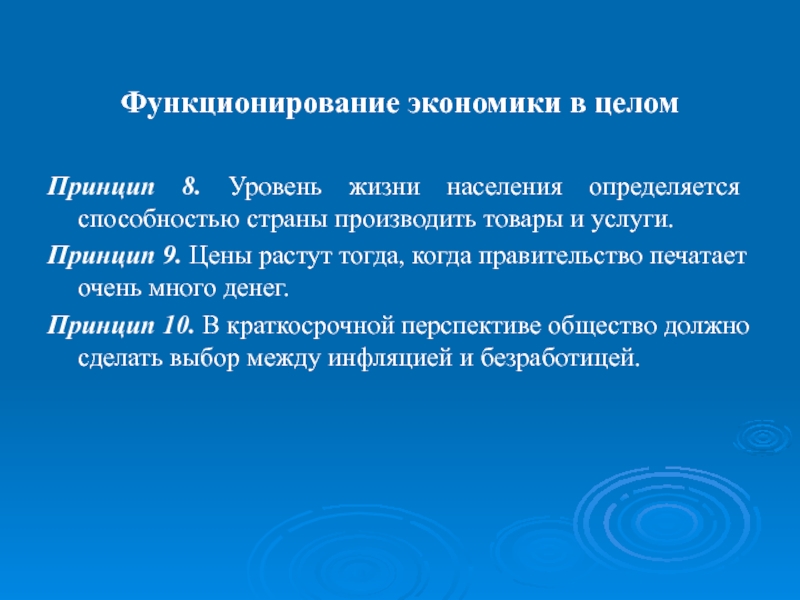 Функционирование экономики в целом

Принцип 8. Уровень жизни населения определяется способностью страны производить товары и услуги.

Принцип 9. Цены растут тогда, когда правительство печатает очень много денег.

Принцип 10. В краткосрочной перспективе общество должно сделать выбор между инфляцией и безработицей.